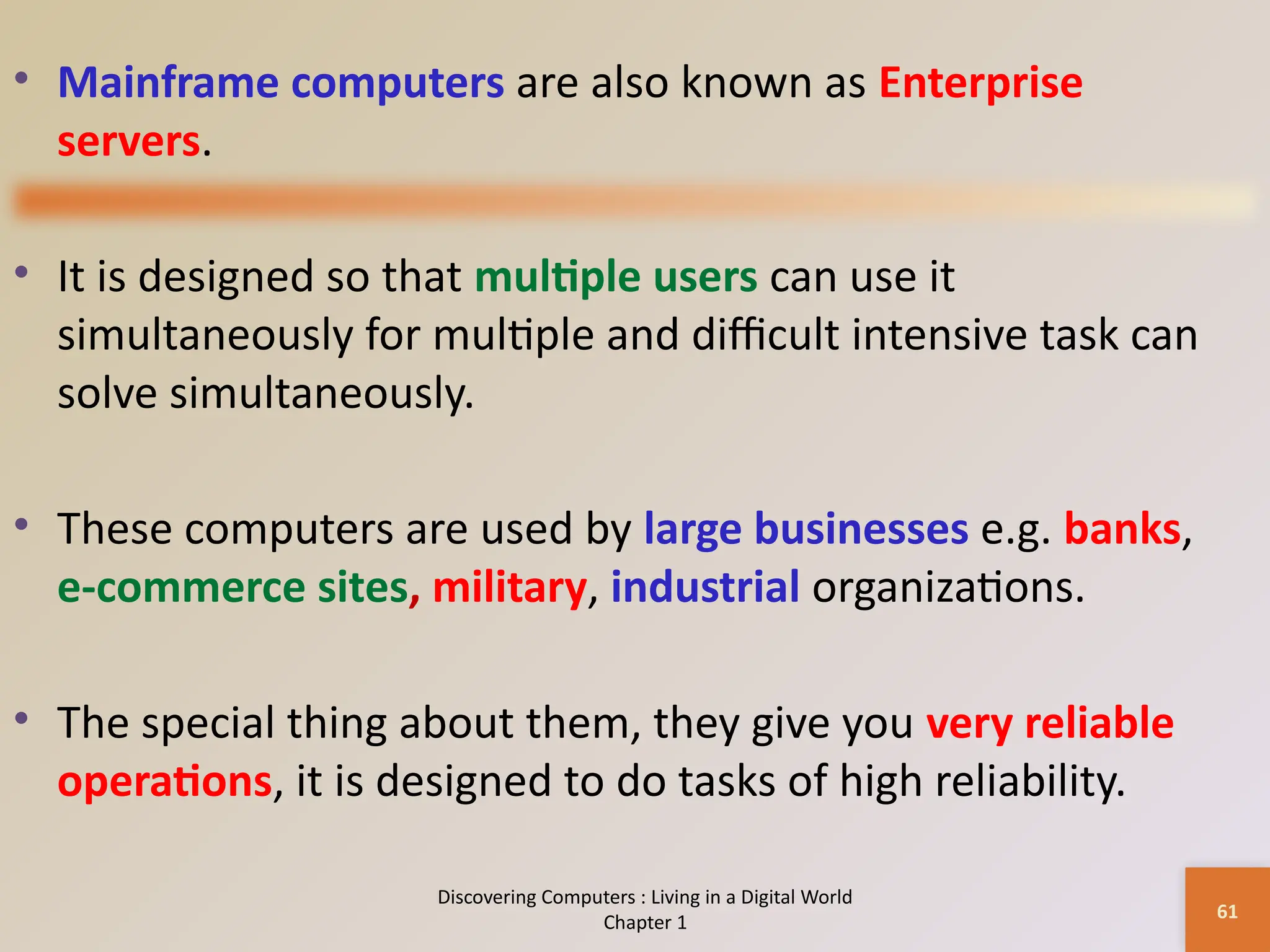 • Mainframe computers are also known as Enterprise servers.

• It is designed so that multiple users can use it simultaneously for multiple and difficult intensive task can solve simultaneously.

• These computers are used by large businesses e.g. banks, e-commerce sites, military, industrial organizations.

• The special thing about them, they give you very reliable operations, it is designed to do tasks of high reliability.

Discovering Computers : Living in a Digital World
Chapter 1

61